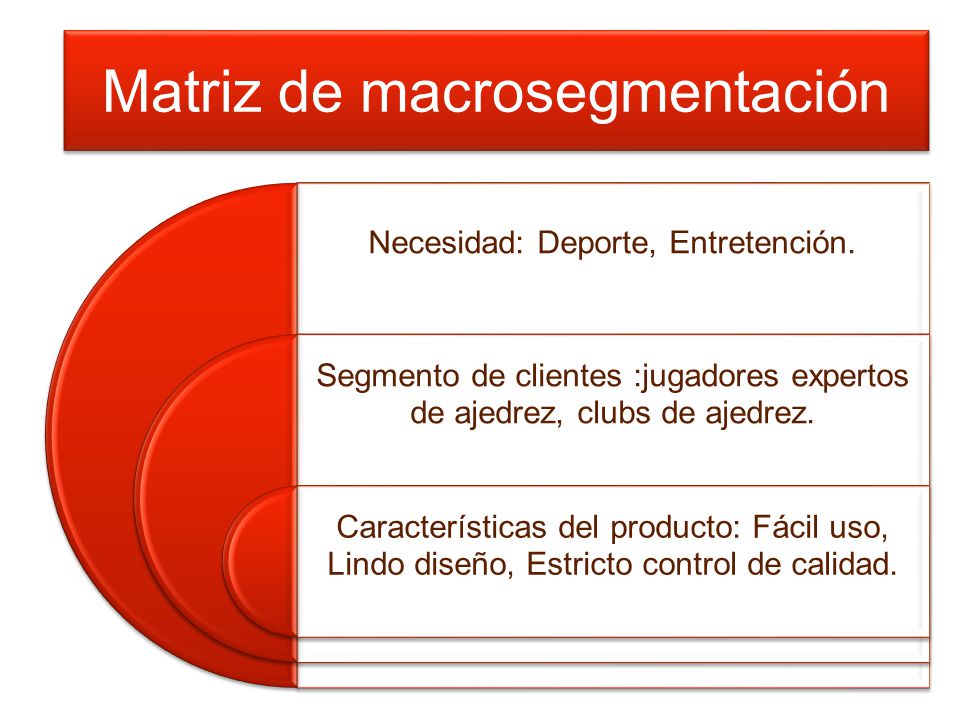 Matriz de macrosegmentación

Necesidad: Deporte, Entretención.

Segmento de clientes :jugadores expertos de ajedrez, clubs de ajedrez.

Características del producto: Fácil uso, Lindo diseño, Estricto control de calidad.